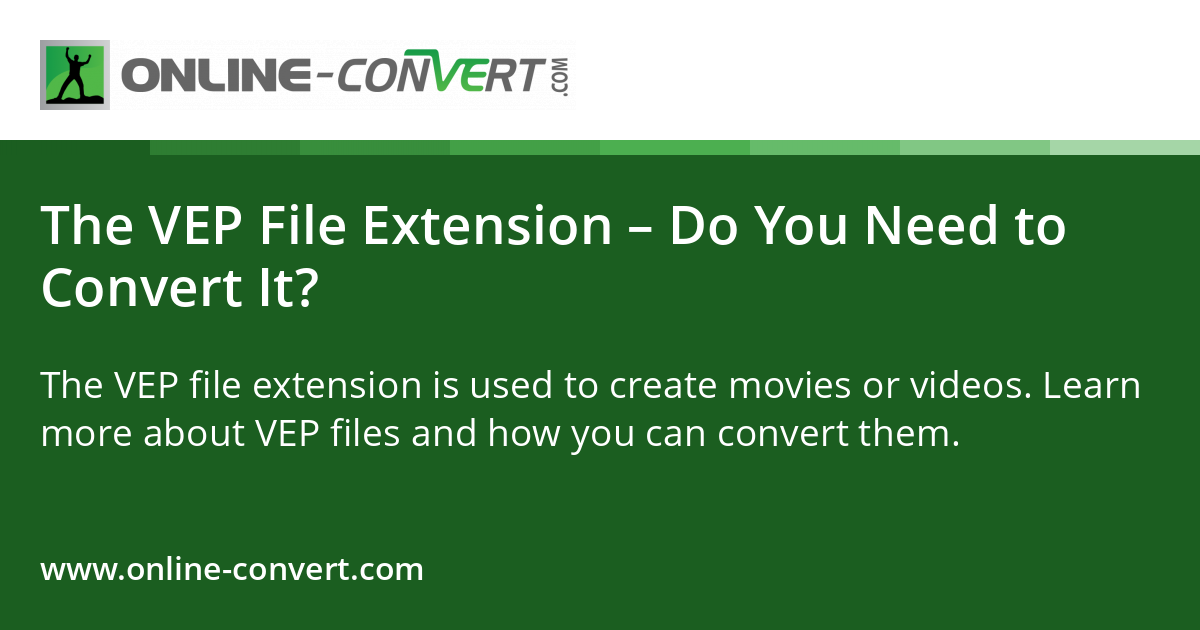 ONLINE-CONVERT.COM

The VEP File Extension – Do You Need to Convert It?

The VEP file extension is used to create movies or videos. Learn more about VEP files and how you can convert them.

www.online-convert.com